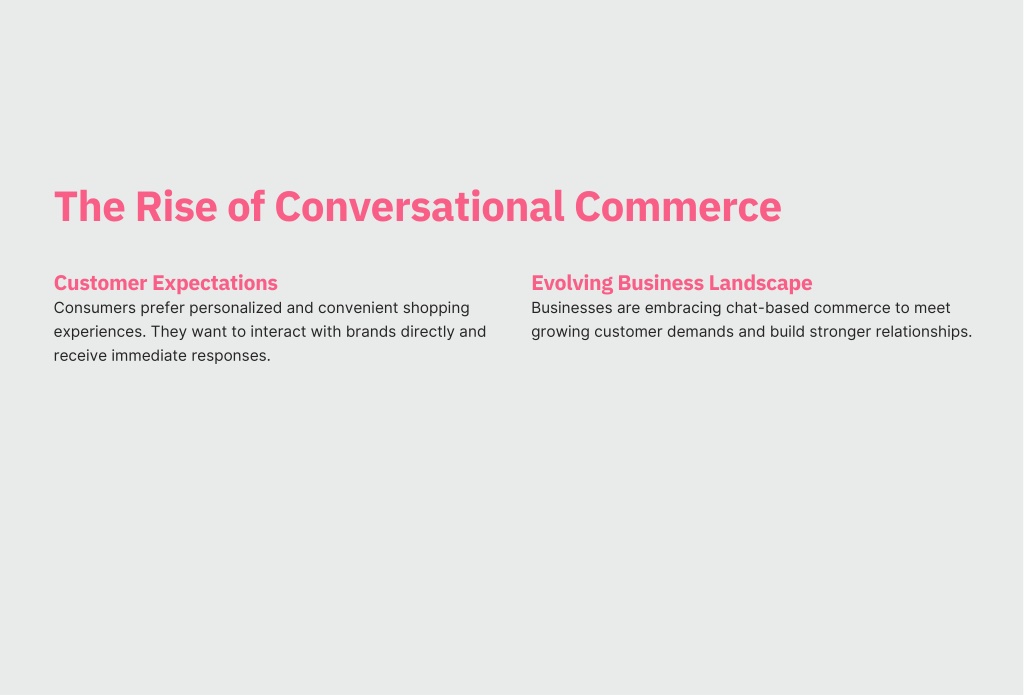 The Rise of Conversational Commerce

Customer Expectations

Consumers prefer personalized and convenient shopping experiences. They want to interact with brands directly and receive immediate responses.

Evolving Business Landscape

Businesses are embracing chat-based commerce to meet growing customer demands and build stronger relationships.